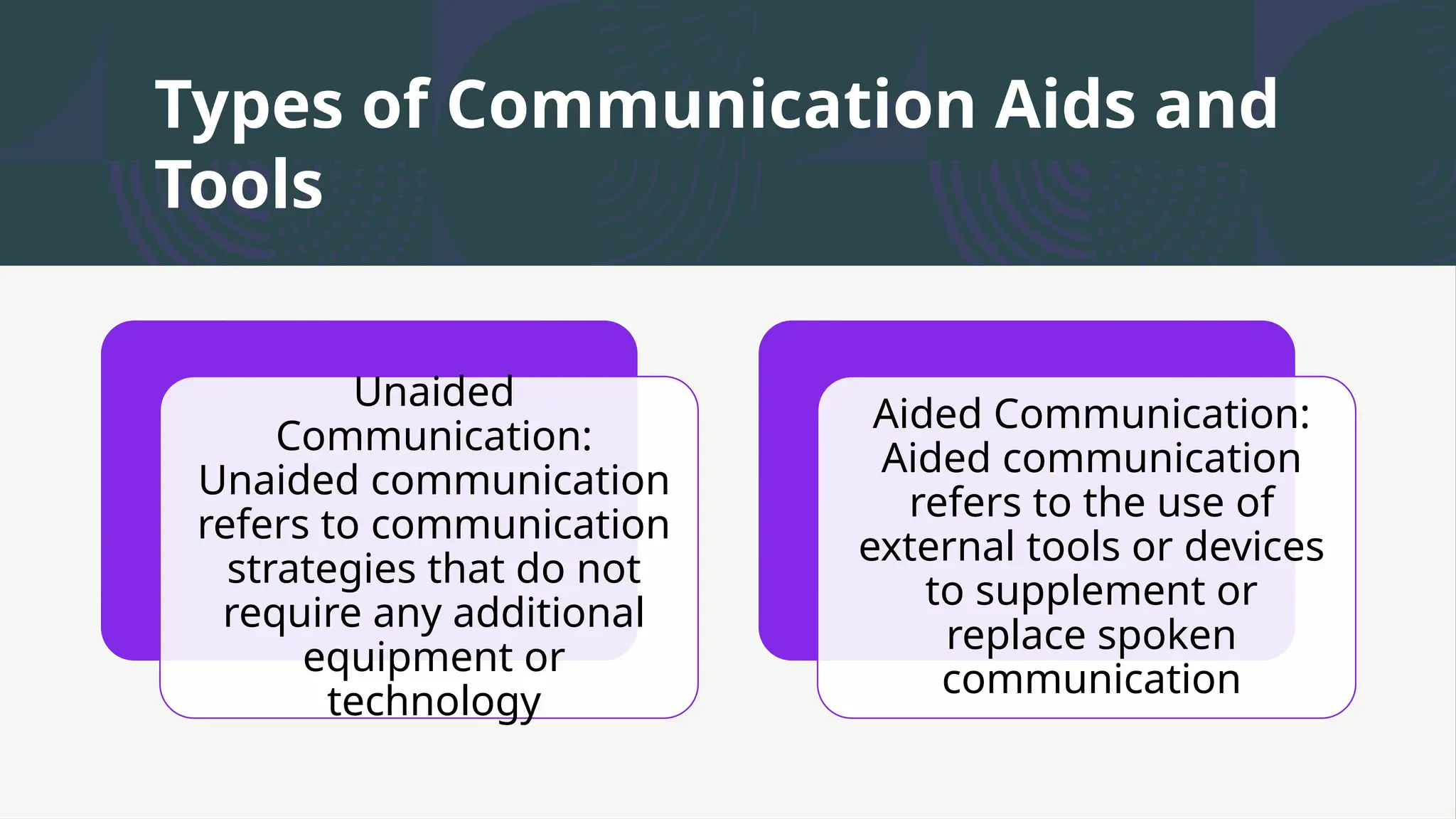 Types of Communication Aids and Tools

Unaided Communication: Unaided communication refers to communication strategies that do not require any additional equipment or technology

Aided Communication: Aided communication refers to the use of external tools or devices to supplement or replace spoken communication